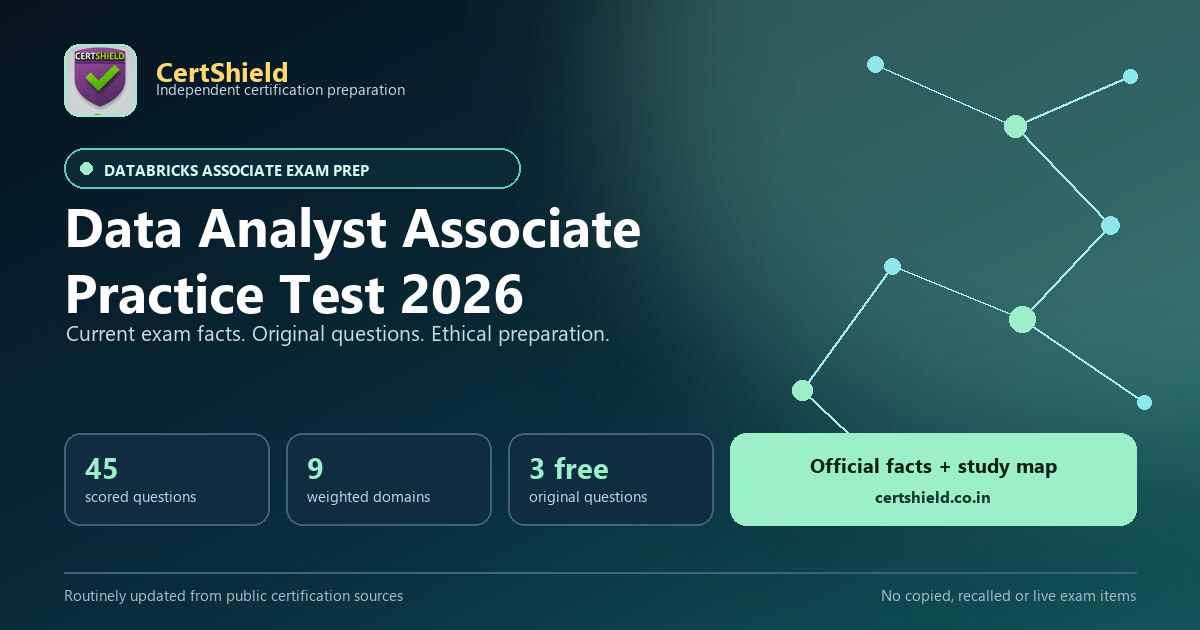 CERTSHIELD

CertShield
Independent certification preparation

DATABRICKS ASSOCIATE EXAM PREP

Data Analyst Associate Practice Test 2026

Current exam facts. Original questions. Ethical preparation.

45
scored questions

9
weighted domains

3 free
original questions

Official facts + study map
certshield.co.in

Routinely updated from public certification sources

No copied, recalled or live exam items